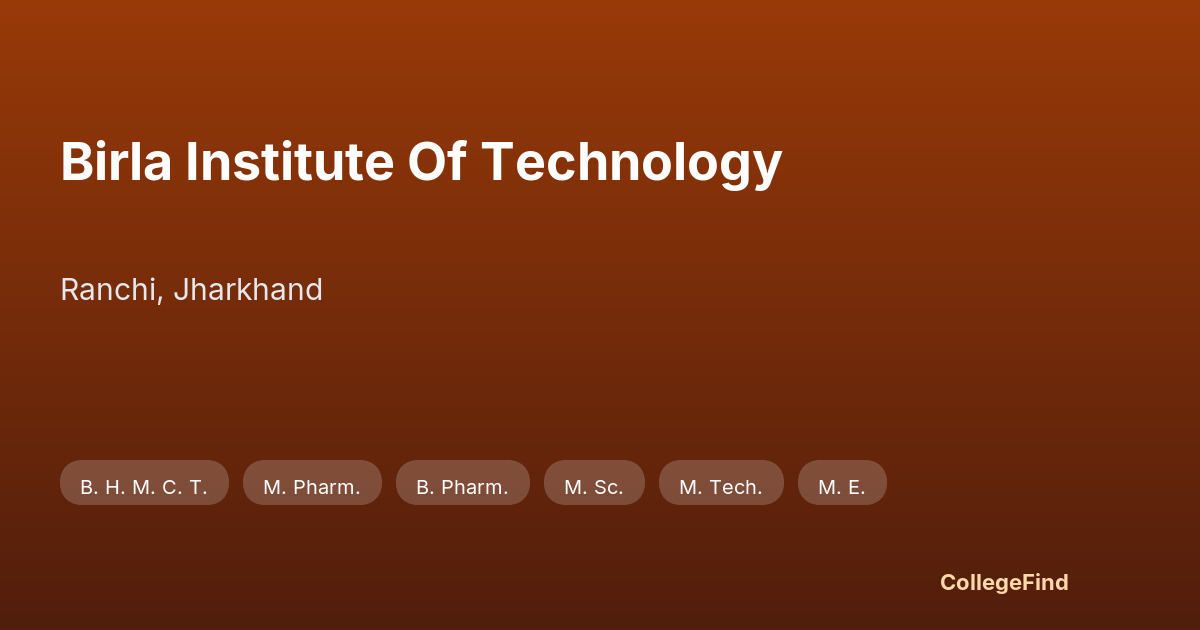 Birla Institute Of Technology

Ranchi, Jharkhand

B. H. M. C. T.
M. Pharm.
B. Pharm.
M. Sc.
M. Tech.
M. E.

CollegeFind